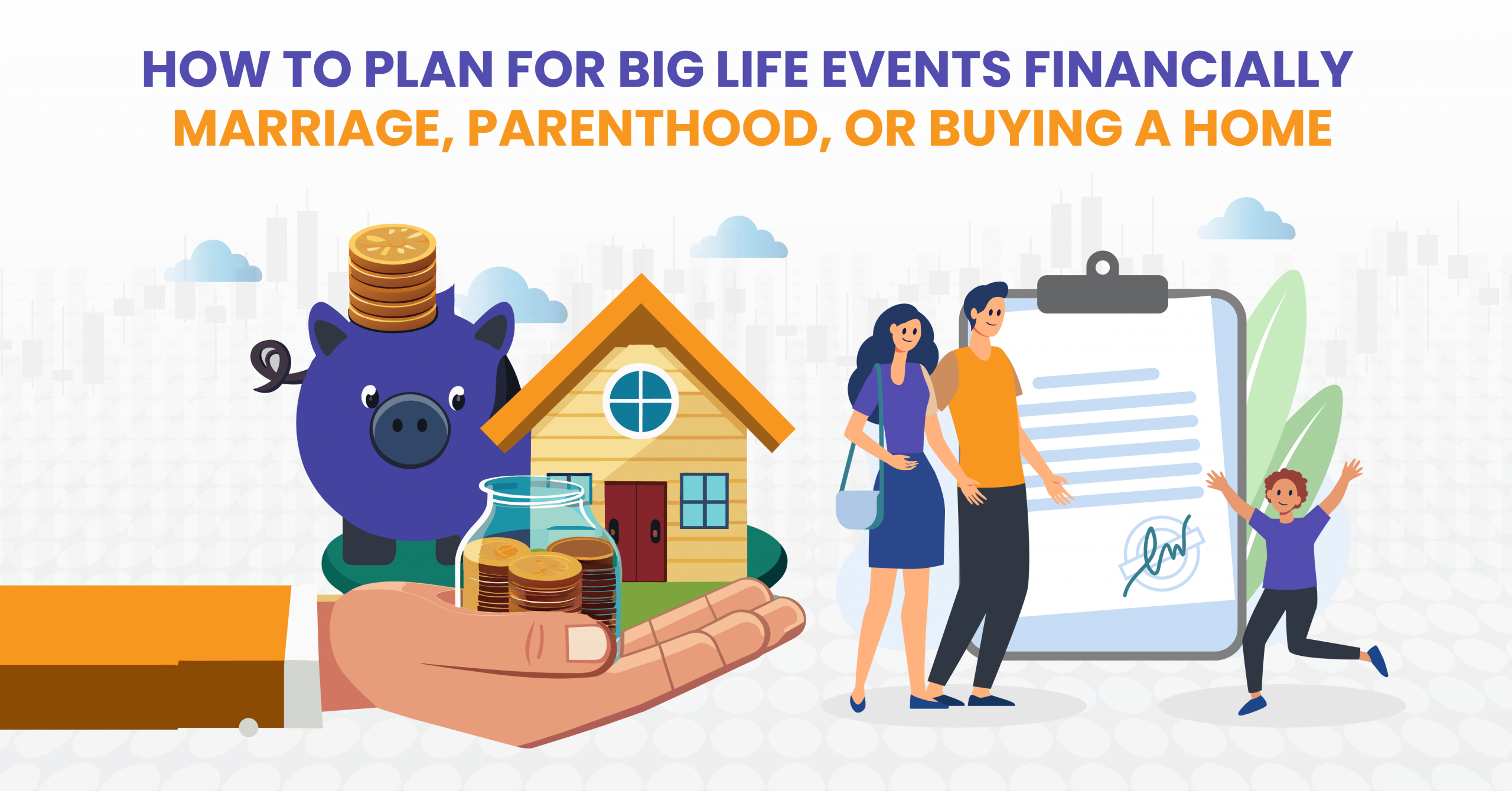 HOW TO PLAN FOR BIG LIFE EVENTS FINANCIALLY
MARRIAGE, PARENTHOOD, OR BUYING A HOME